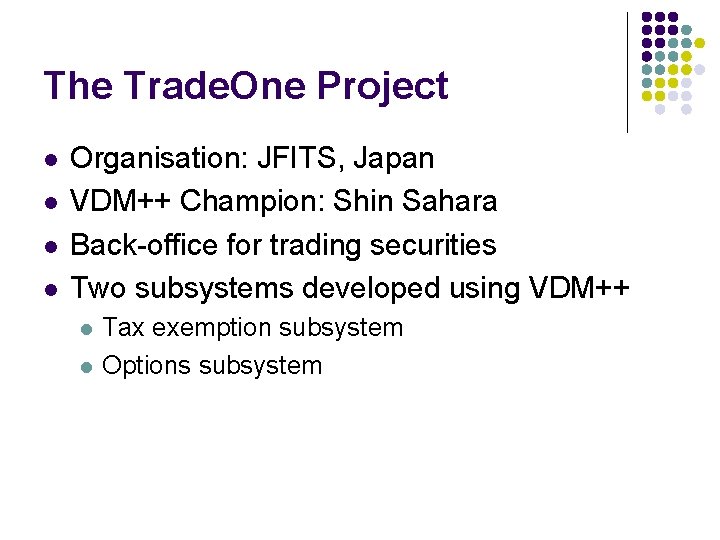 The TradeOne Project

- Organisation: JFITS, Japan
- VDM++ Champion: Shin Sahara
- Back-office for trading securities
- Two subsystems developed using VDM++
  - Tax exemption subsystem
  - Options subsystem